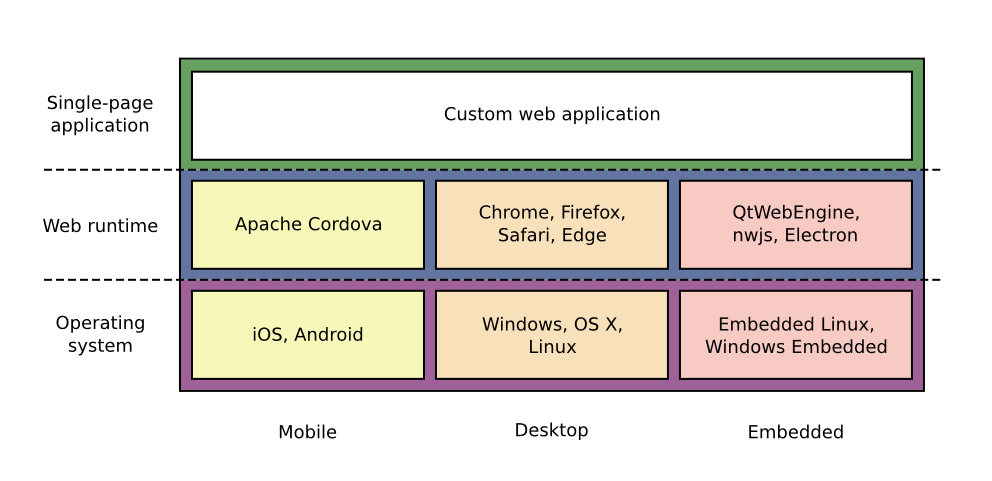 Single-page application

Custom web application

Web runtime

Apache Cordova

Chrome, Firefox, Safari, Edge

QtWebEngine, nwjs, Electron

Operating system

iOS, Android

Windows, OS X, Linux

Embedded Linux, Windows Embedded

Mobile

Desktop

Embedded